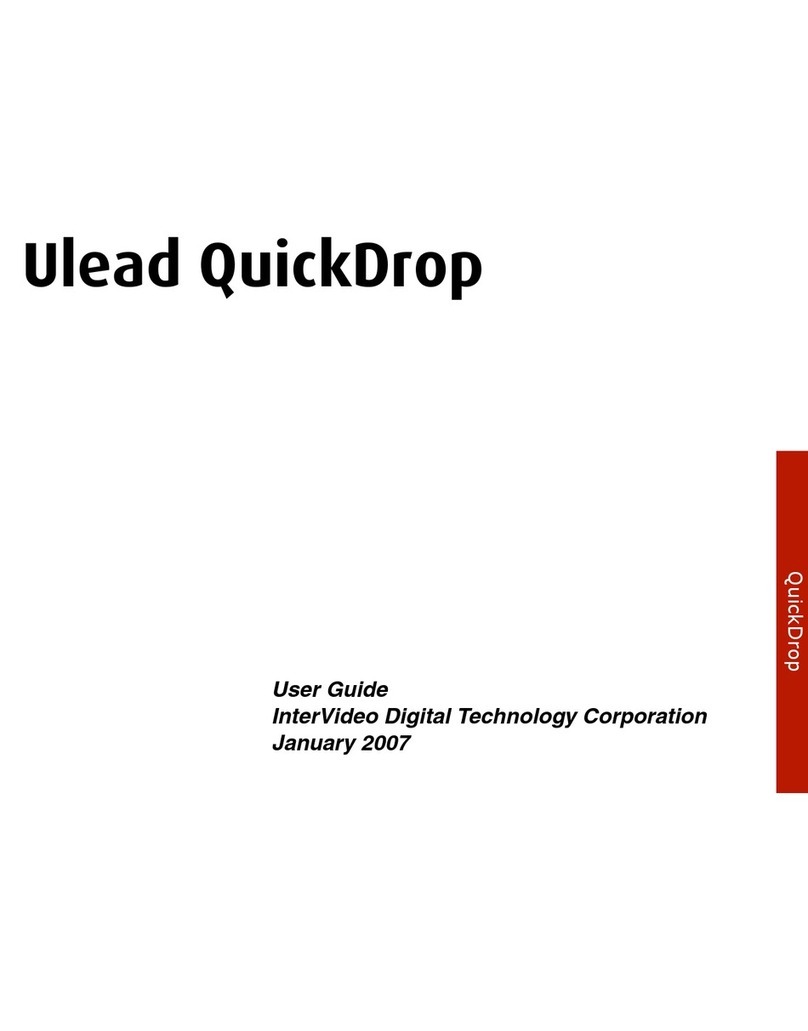 Ulead QuickDrop

QuickDrop

User Guide
InterVideo Digital Technology Corporation
January 2007